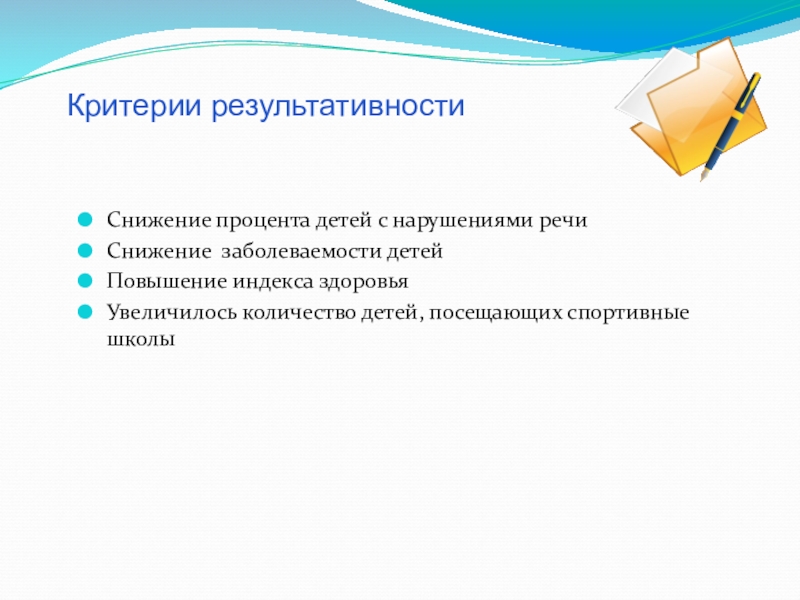 Критерии результативности

Снижение процента детей с нарушениями речи
Снижение заболеваемости детей
Повышение индекса здоровья
Увеличилось количество детей, посещающих спортивные школы